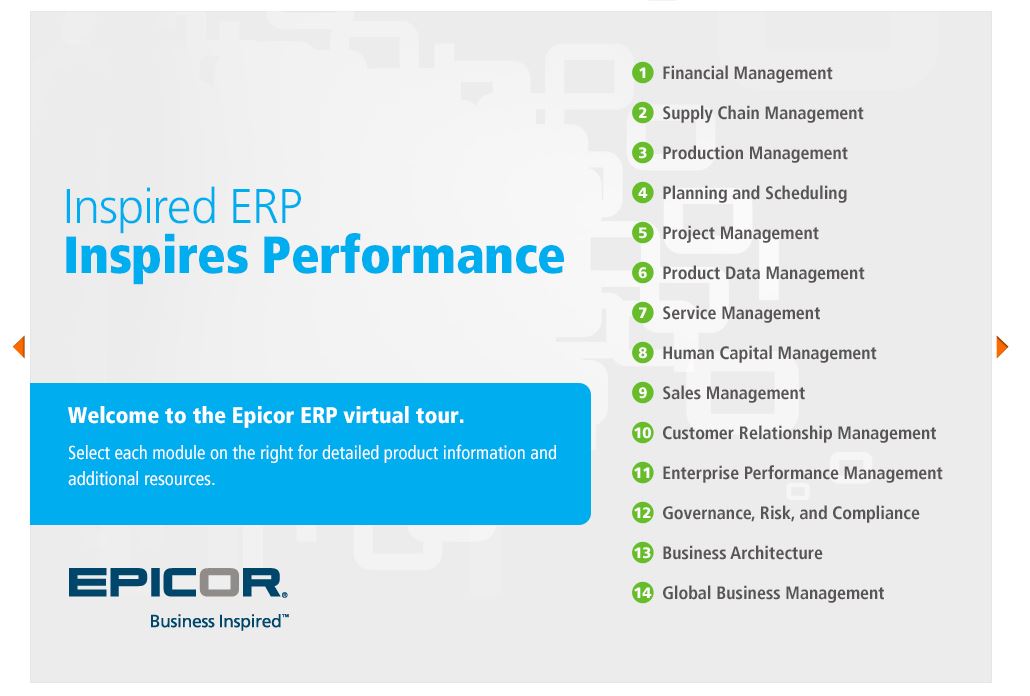 Inspired ERP
Inspires Performance

Welcome to the Epicor ERP virtual tour.

Select each module on the right for detailed product information and additional resources.

EPICOR®
Business Inspired™

1 Financial Management
2 Supply Chain Management
3 Production Management
4 Planning and Scheduling
5 Project Management
6 Product Data Management
7 Service Management
8 Human Capital Management
9 Sales Management
10 Customer Relationship Management
11 Enterprise Performance Management
12 Governance, Risk, and Compliance
13 Business Architecture
14 Global Business Management